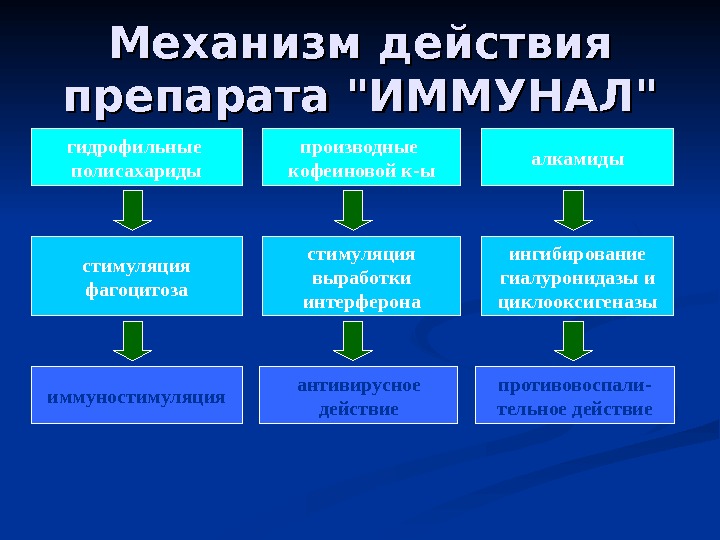 Механизм действия препарата "ИММУНАЛ"

гидрофильные полисахариды

стимуляция фагоцитоза

иммуностимуляция

производные кофеиновой к-ы

стимуляция выработки интерферона

антивирусное действие

алкамиды

ингибирование гиалуронидазы и циклооксигеназы

противовоспалительное действие